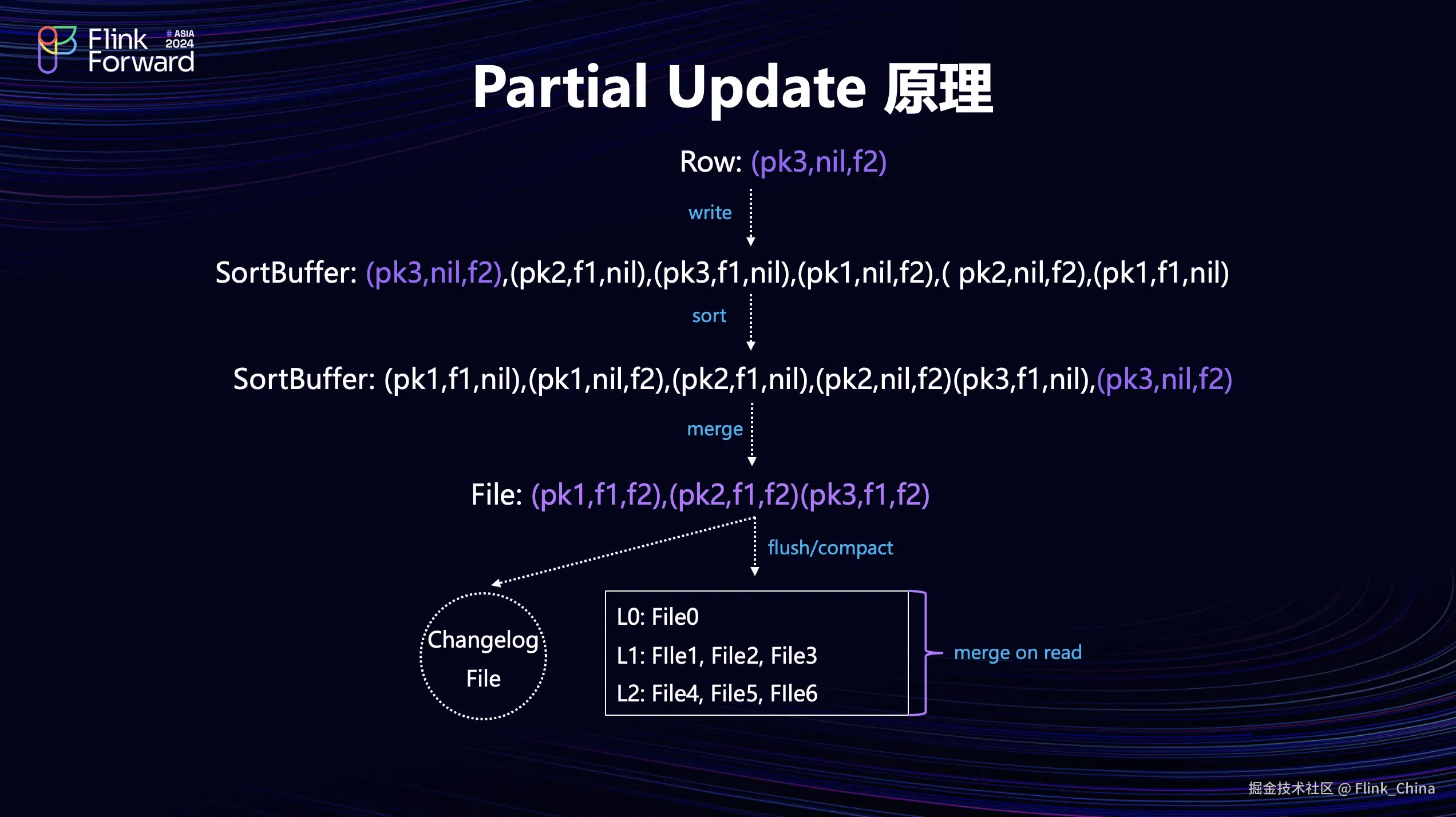 Flink Forward # ASIA 2024

Partial Update 原理

Row: (pk3,nil,f2)

write

SortBuffer: (pk3,nil,f2),(pk2,f1,nil),(pk3,f1,nil),(pk1,nil,f2),( pk2,nil,f2),(pk1,f1,nil)

sort

SortBuffer: (pk1,f1,nil),(pk1,nil,f2),(pk2,f1,nil),(pk2,nil,f2)(pk3,f1,nil),(pk3,nil,f2)

merge

File: (pk1,f1,f2),(pk2,f1,f2)(pk3,f1,f2)

flush/compact

Changelog File

L0: File0
L1: FIle1, File2, File3
L2: File4, File5, FIle6

merge on read

掘金技术社区 @ Flink_China